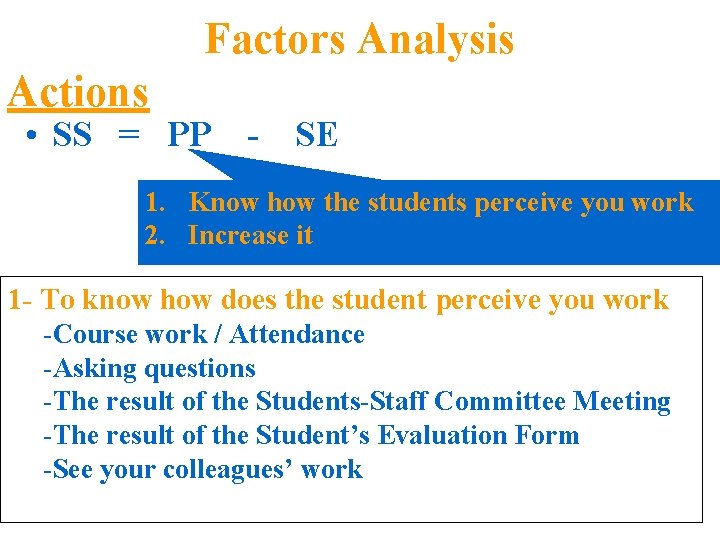 Factors Analysis

Actions

• SS = PP - SE

1. Know how the students perceive you work
2. Increase it

1- To know how does the student perceive you work
-Course work / Attendance
-Asking questions
-The result of the Students-Staff Committee Meeting
-The result of the Student's Evaluation Form
-See your colleagues' work